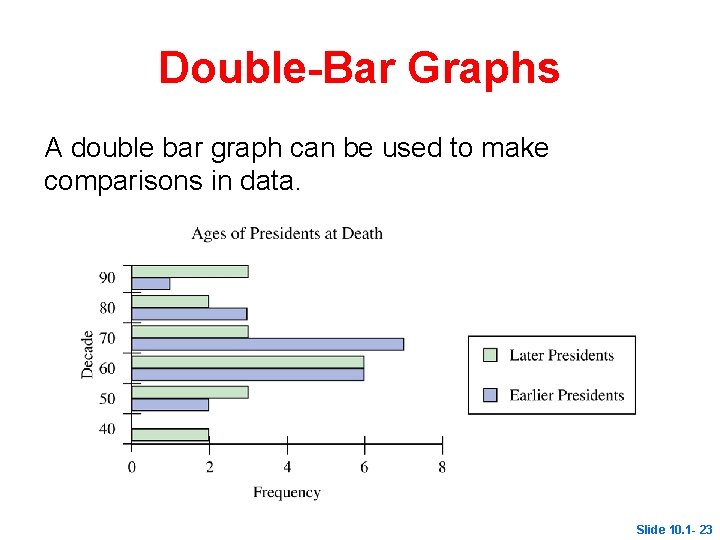 Double-Bar Graphs

A double bar graph can be used to make comparisons in data.

Ages of Presidents at Death

Decade

90
80
70
60
50
40

0 2 4 6 8

Frequency

Later Presidents
Earlier Presidents

Slide 10.1- 23